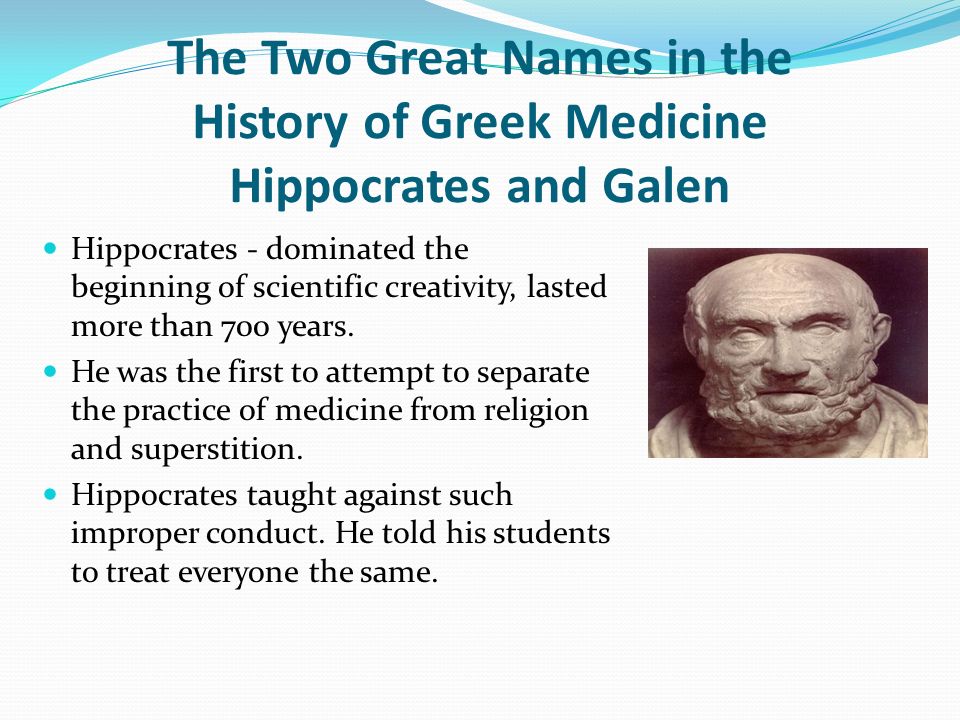 The Two Great Names in the History of Greek Medicine Hippocrates and Galen

- Hippocrates - dominated the beginning of scientific creativity, lasted more than 700 years.
- He was the first to attempt to separate the practice of medicine from religion and superstition.
- Hippocrates taught against such improper conduct. He told his students to treat everyone the same.